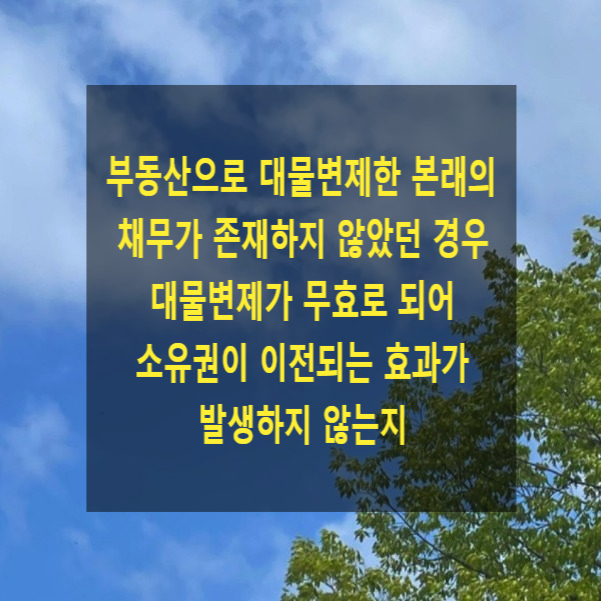 부동산으로 대물변제한 본래의 채무가 존재하지 않았던 경우 대물변제가 무효로 되어 소유권이 이전되는 효과가 발생하지 않는지